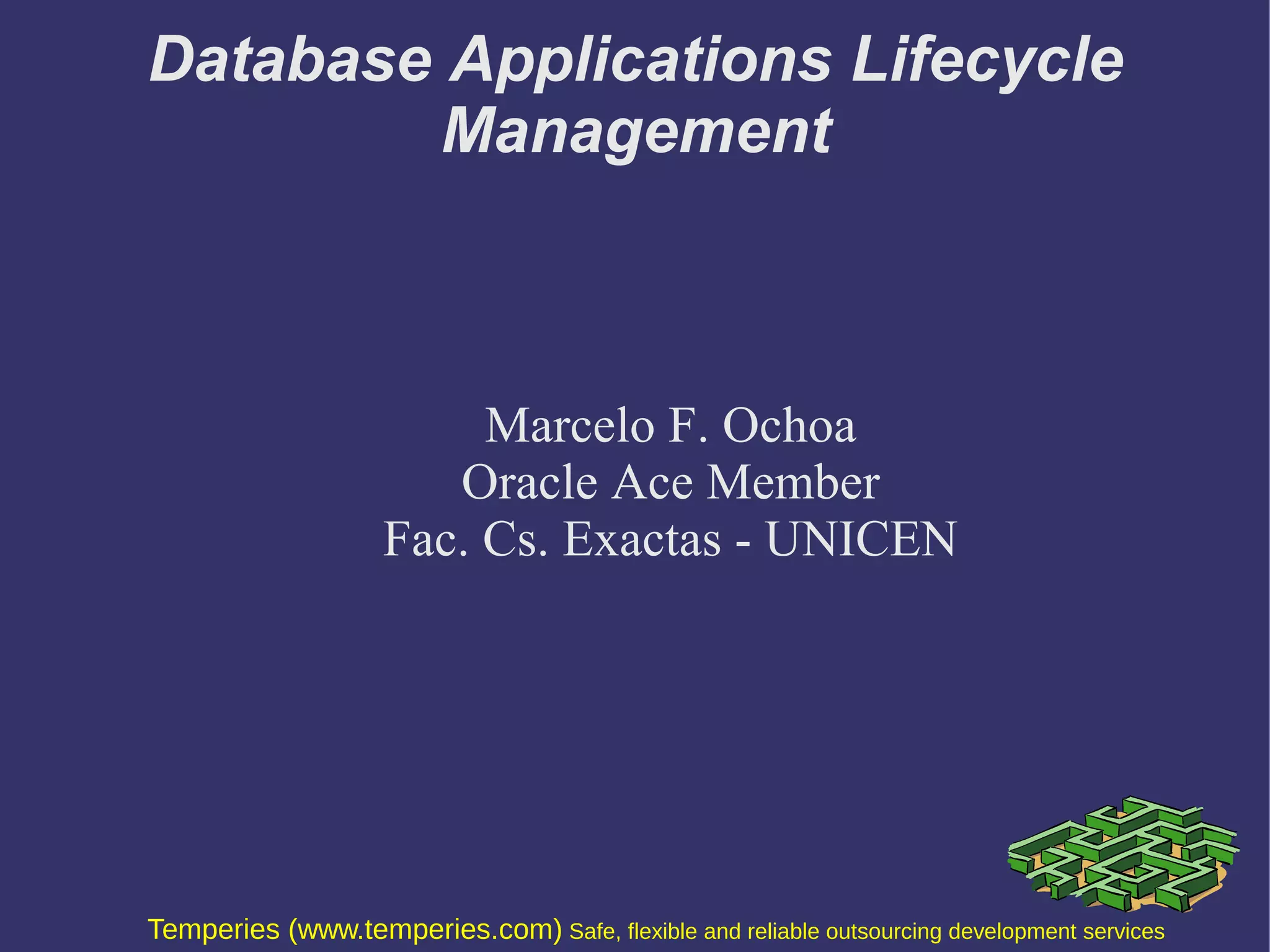 Database Applications Lifecycle Management

Marcelo F. Ochoa
Oracle Ace Member
Fac. Cs. Exactas - UNICEN

Temperies (www.temperies.com) Safe, flexible and reliable outsourcing development services